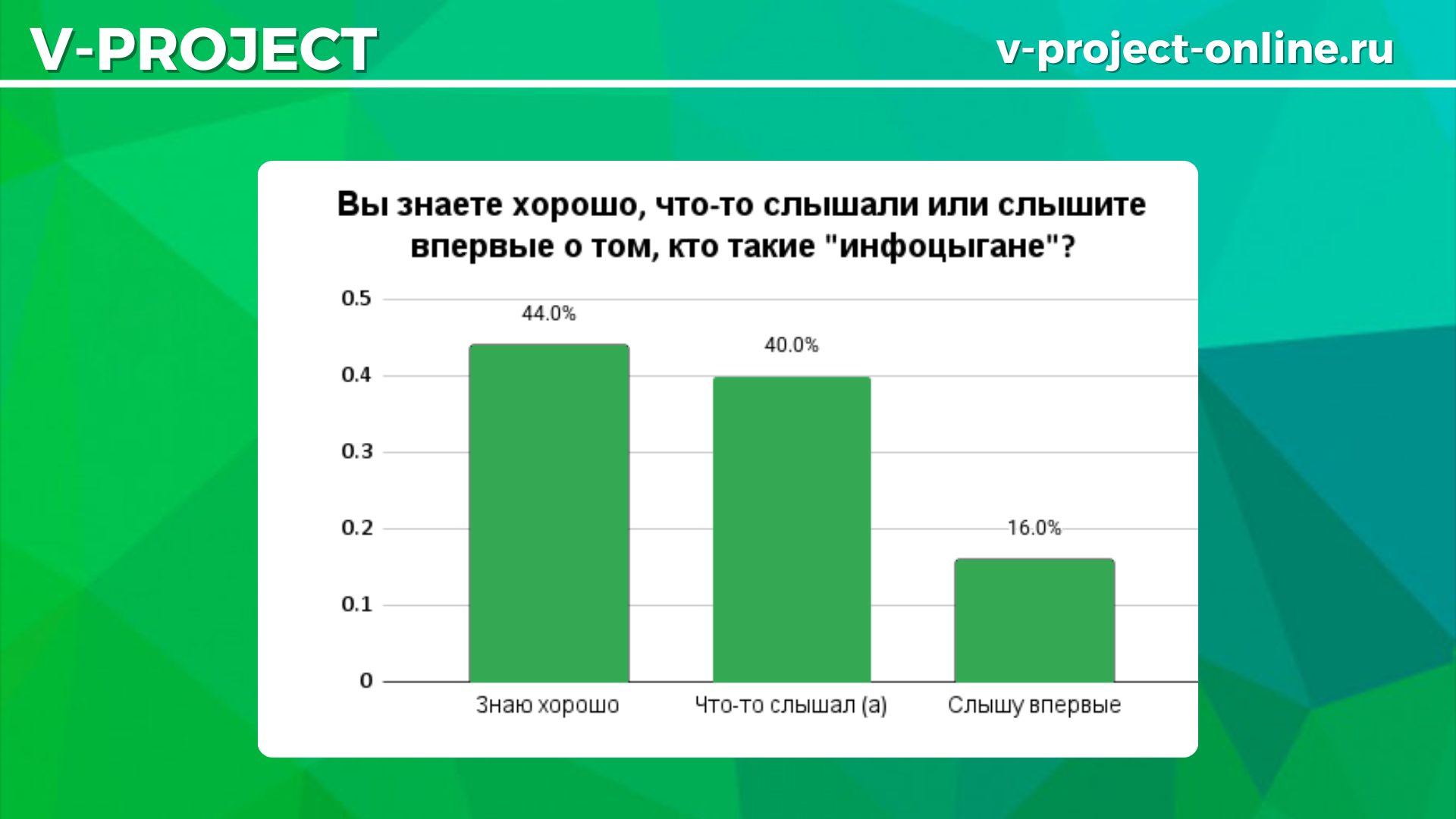 V-PROJECT

v-project-online.ru

Вы знаете хорошо, что-то слышали или слышите впервые о том, кто такие "инфоцыгане"?

0.5
0.4
0.3
0.2
0.1
0

44.0%
40.0%
16.0%

Знаю хорошо
Что-то слышал (а)
Слышу впервые